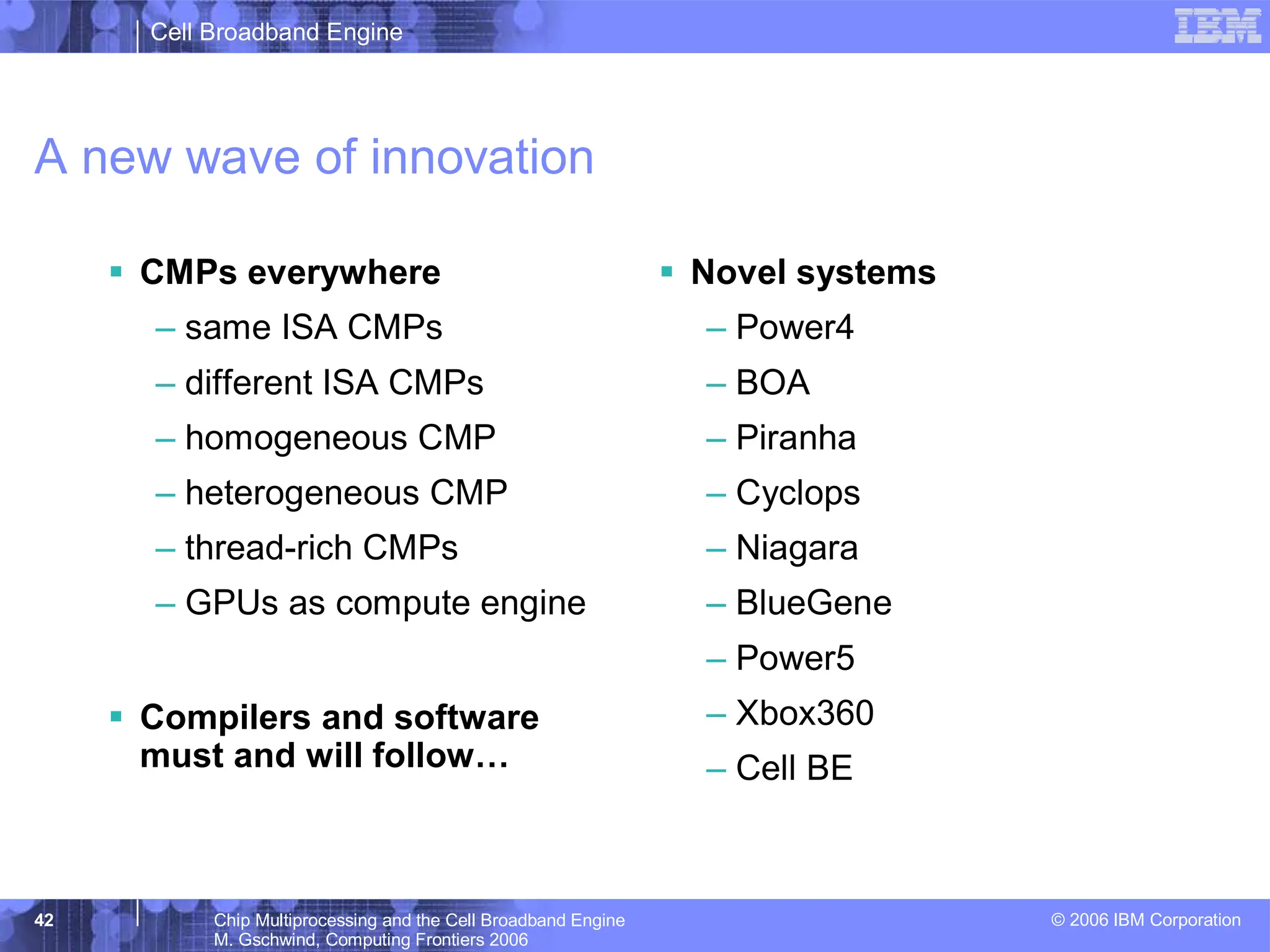 Cell Broadband Engine

IBM

A new wave of innovation

▪ CMPs everywhere
– same ISA CMPs
– different ISA CMPs
– homogeneous CMP
– heterogeneous CMP
– thread-rich CMPs
– GPUs as compute engine

▪ Compilers and software must and will follow…

▪ Novel systems
– Power4
– BOA
– Piranha
– Cyclops
– Niagara
– BlueGene
– Power5
– Xbox360
– Cell BE

42

Chip Multiprocessing and the Cell Broadband Engine
M. Gschwind, Computing Frontiers 2006

© 2006 IBM Corporation